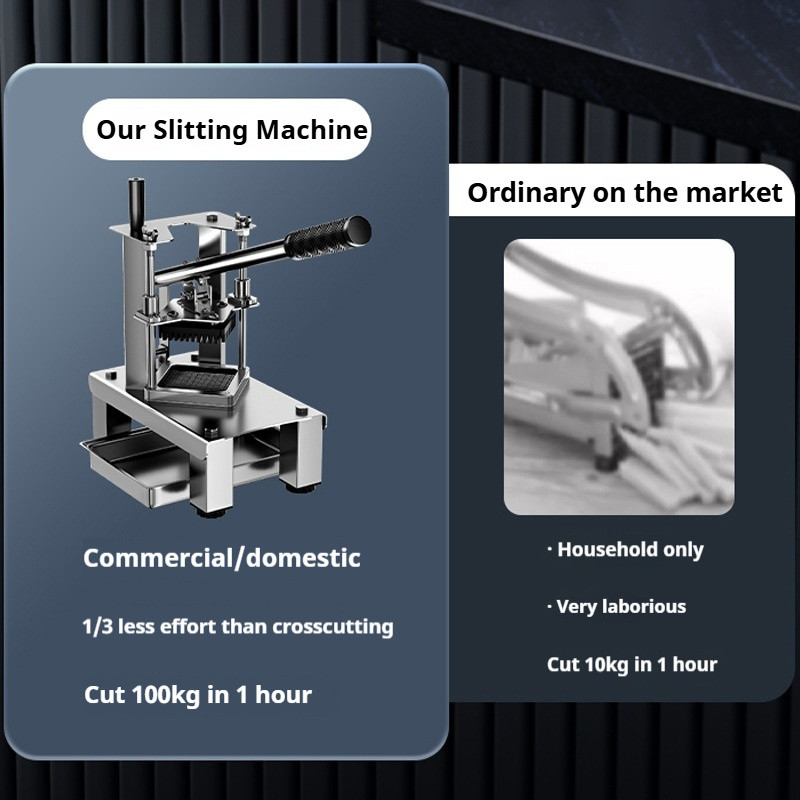 Our Slitting Machine

Commercial/domestic

1/3 less effort than crosscutting

Cut 100kg in 1 hour

Ordinary on the market

· Household only

· Very laborious

Cut 10kg in 1 hour